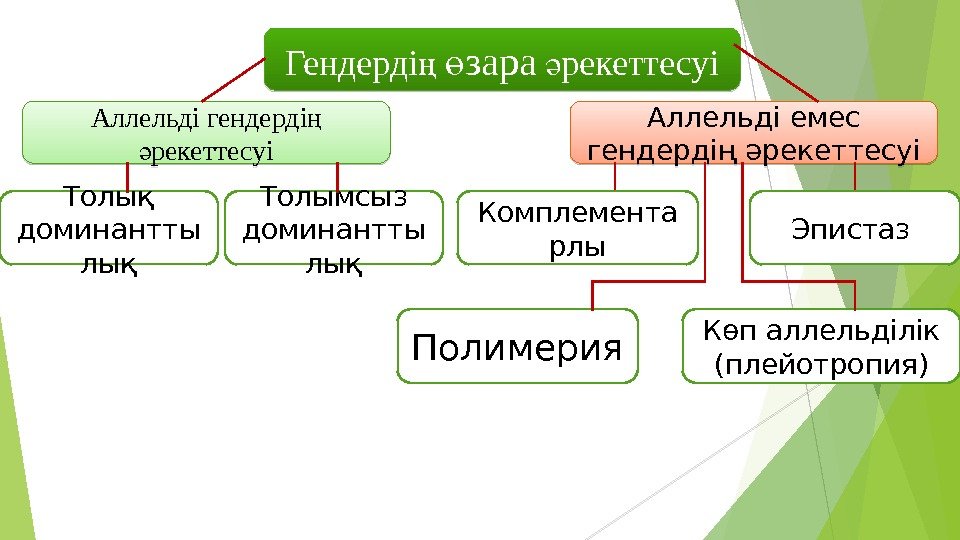 Гендердің өзара әрекеттесуі

Аллельді гендердің әрекеттесуі

Толық доминанттылық

Толымсыз доминанттылық

Аллельді емес гендердің әрекеттесуі

Комплементарлы

Эпистаз

Полимерия

Көп аллельділік (плейотропия)